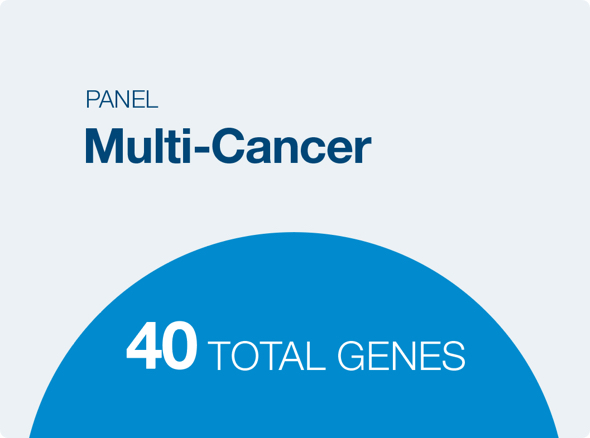 PANEL
Multi-Cancer

40 TOTAL GENES